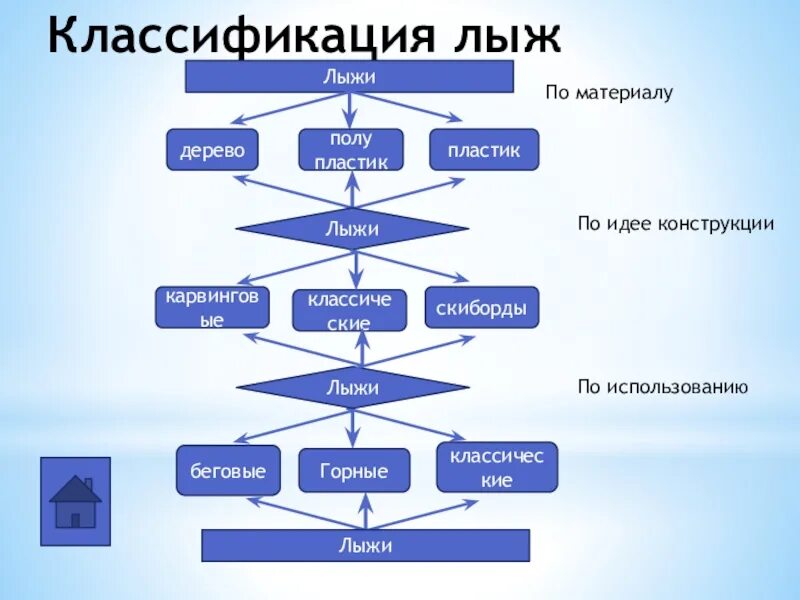 Классификация лыж

Лыжи

По материалу

дерево

полу пластик

пластик

Лыжи

По идее конструкции

карвинговые

классические

скиборды

Лыжи

По использованию

беговые

Горные

классические

Лыжи